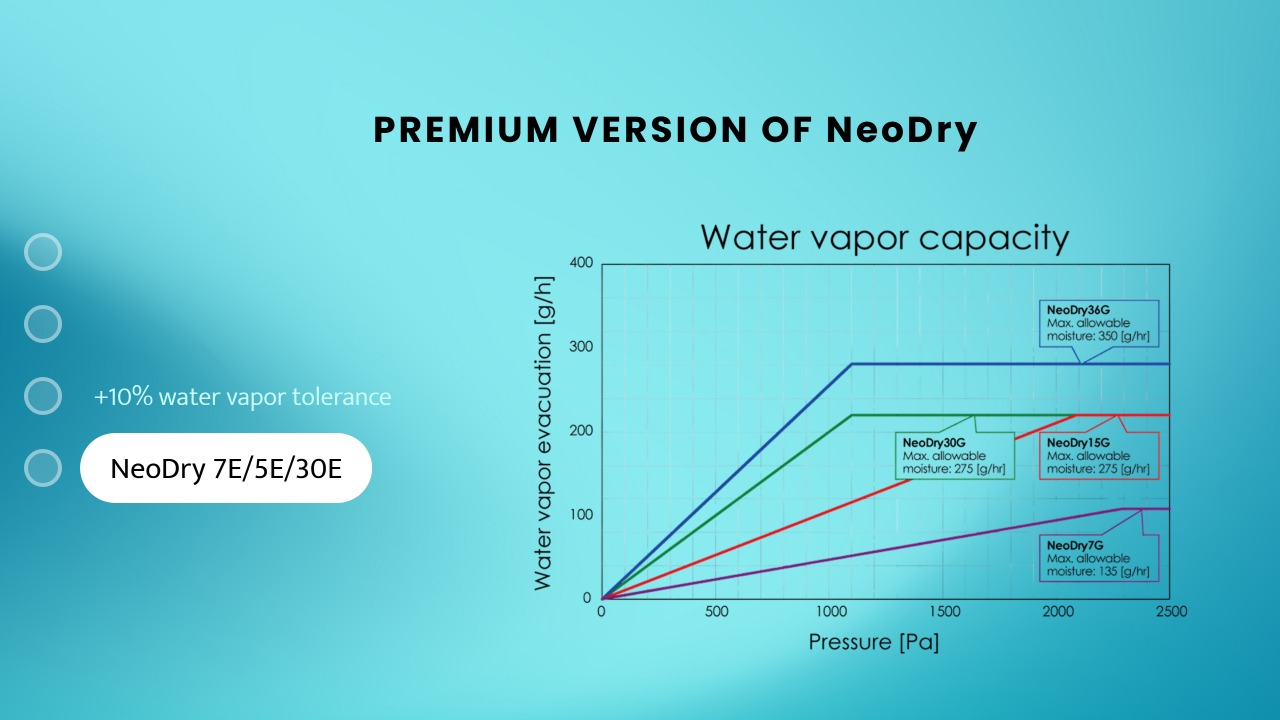 PREMIUM VERSION OF NeoDry

+10% water vapor tolerance

NeoDry 7E/5E/30E

Water vapor capacity

Water vapor evacuation [g/h]

400
300
200
100
0

NeoDry36G
Max. allowable
moisture: 350 [g/hr]

NeoDry30G
Max. allowable
moisture: 275 [g/hr]

NeoDry15G
Max. allowable
moisture: 275 [g/hr]

NeoDry7G
Max. allowable
moisture: 135 [g/hr]

0 500 1000 1500 2000 2500

Pressure [Pa]